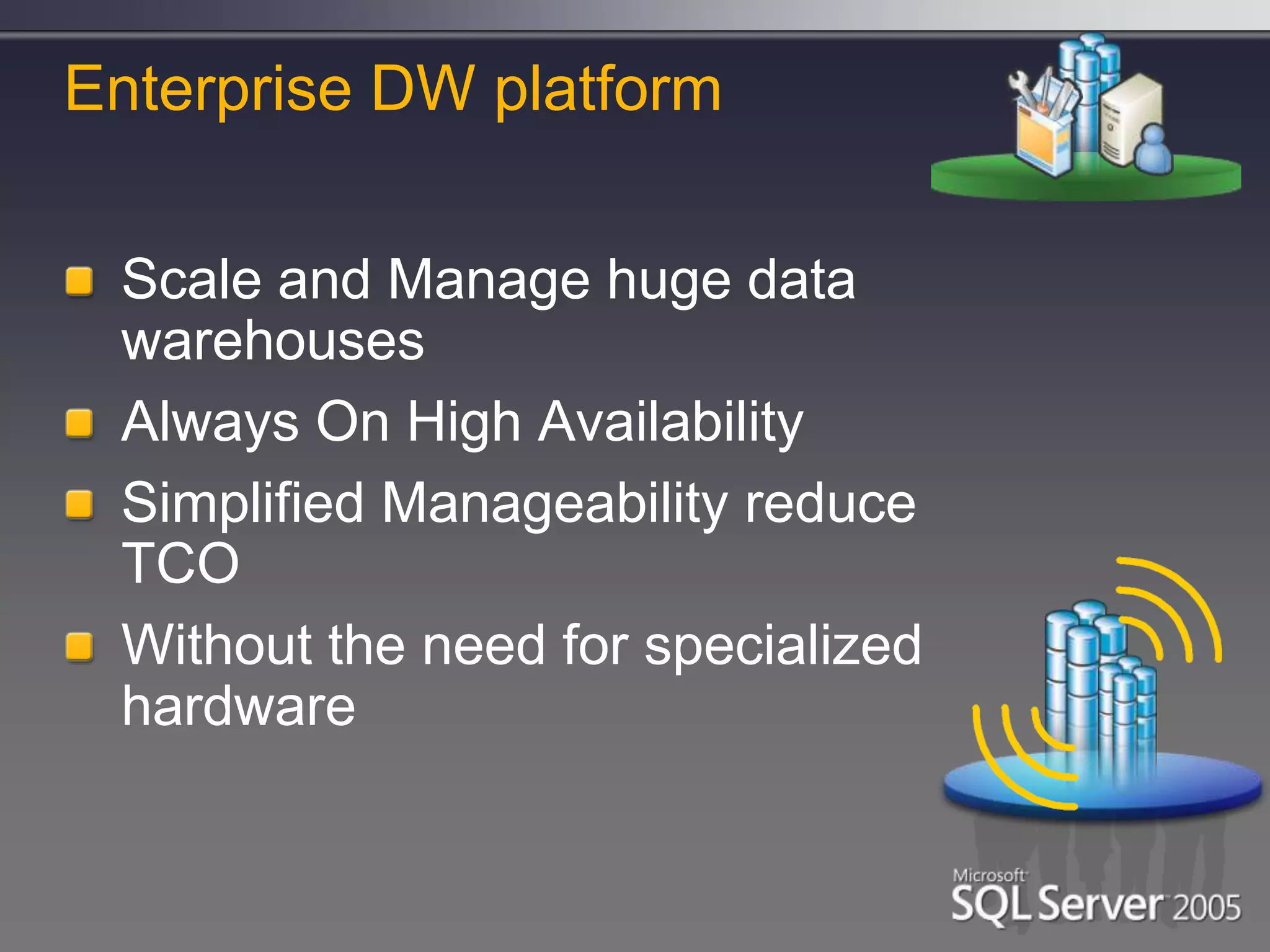 Enterprise DW platform

Scale and Manage huge data warehouses

Always On High Availability

Simplified Manageability reduce TCO

Without the need for specialized hardware

Microsoft SQL Server 2005